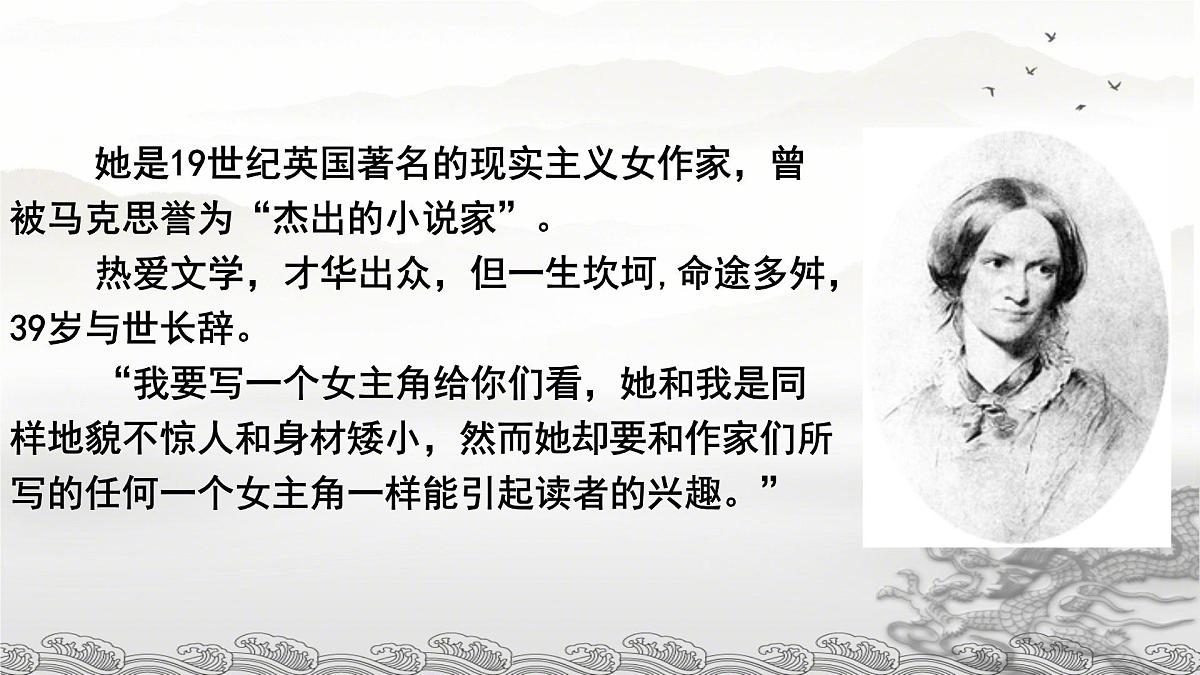 她是19世纪英国著名的现实主义女作家，曾被马克思誉为“杰出的小说家”。

热爱文学，才华出众，但一生坎坷,命途多舛，39岁与世长辞。

“我要写一个女主角给你们看，她和我是同样地貌不惊人和身材矮小，然而她却要和作家们所写的任何一个女主角一样能引起读者的兴趣。”